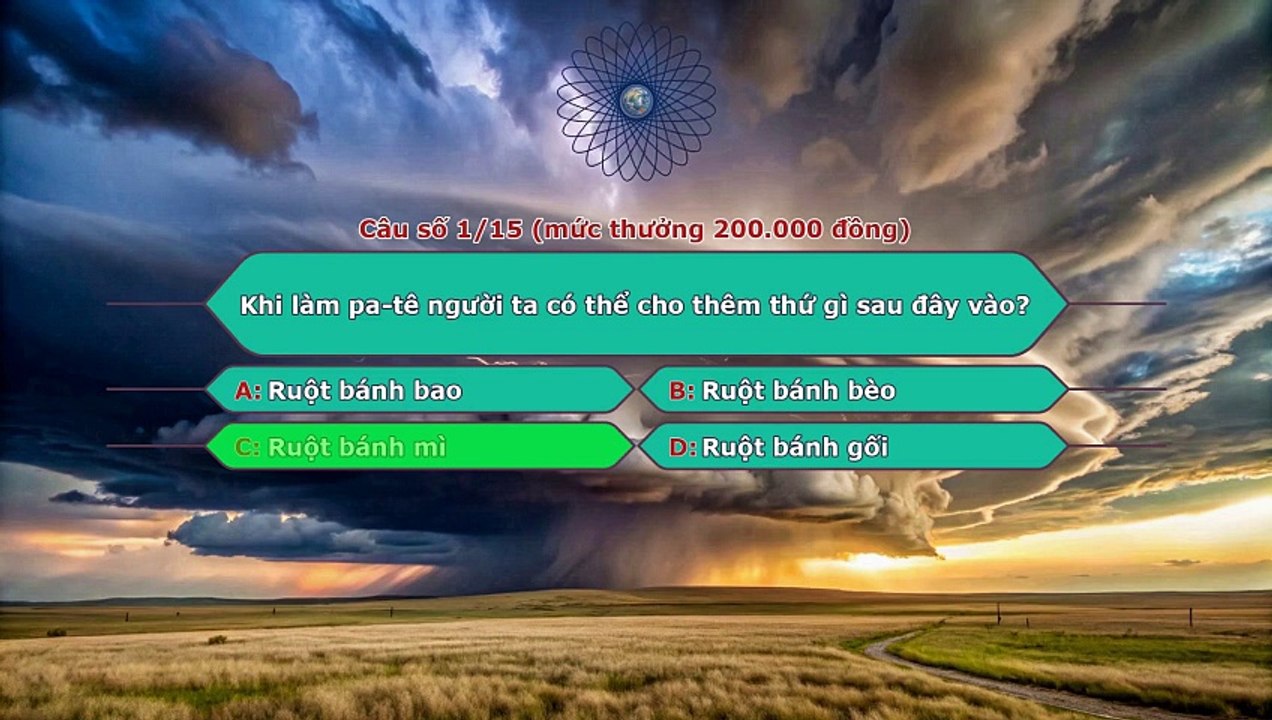 Câu số 1/15 (mức thưởng 200.000 đồng)

Khi làm pa-tê người ta có thể cho thêm thứ gì sau đây vào?

A: Ruột bánh bao
B: Ruột bánh bèo
C: Ruột bánh mì
D: Ruột bánh gối